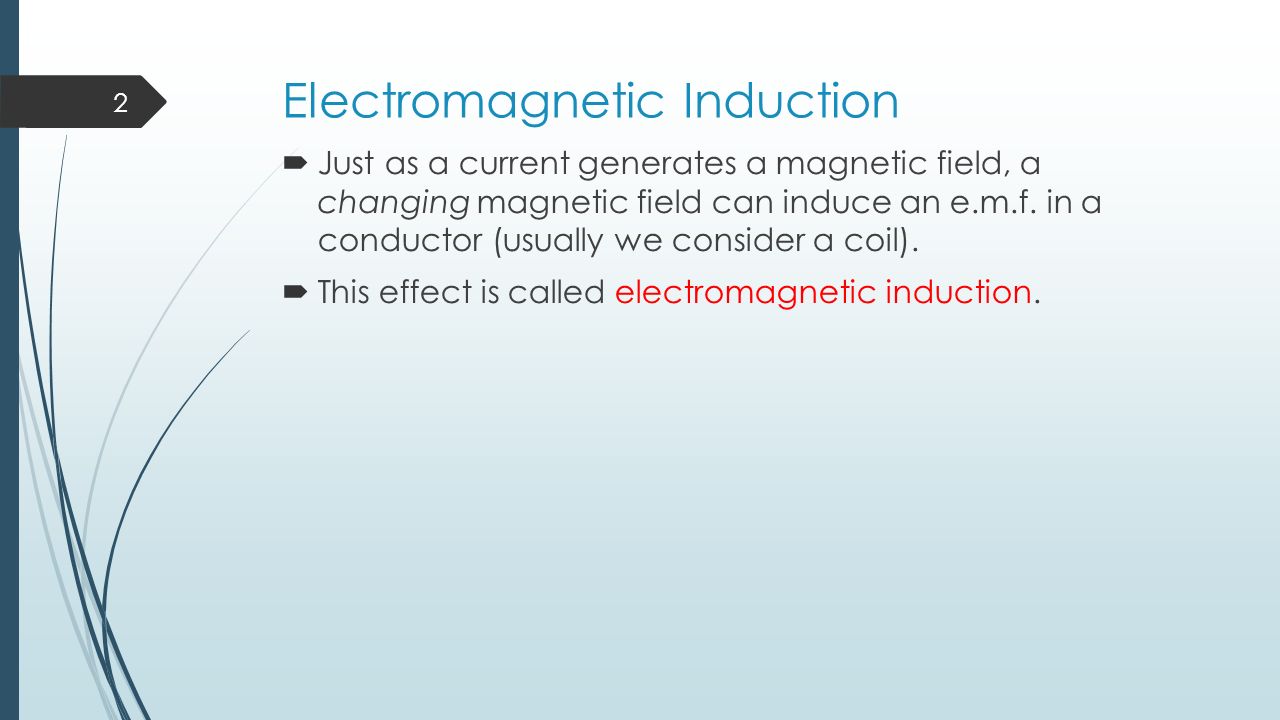 2

Electromagnetic Induction

Just as a current generates a magnetic field, a changing magnetic field can induce an e.m.f. in a conductor (usually we consider a coil).

This effect is called electromagnetic induction.